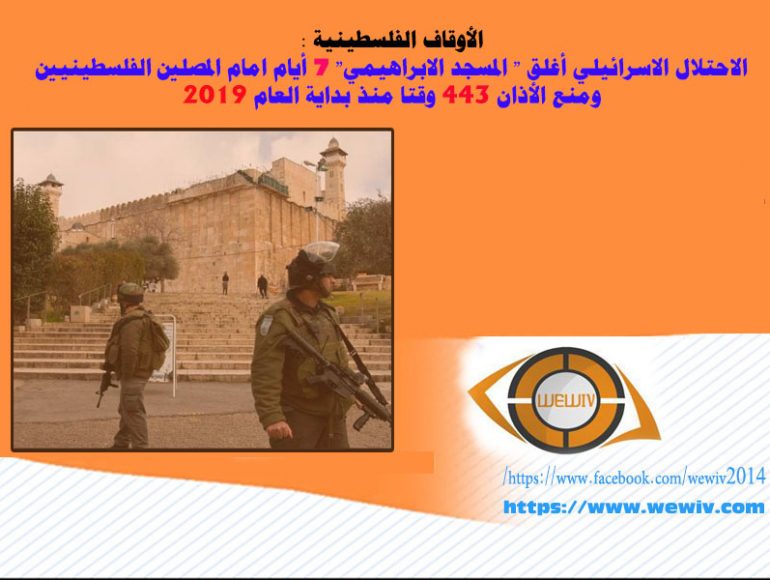 الأوقاف الفلسطينية :
الاحتلال الاسرائيلي أغلق " المسجد الابراهيمي" 7 أيام امام المصلين الفلسطينيين ومنع الأذان 443 وقتا منذ بداية العام 2019

WEWIV

/https://www.facebook.com/wewiv2014
https://www.wewiv.com